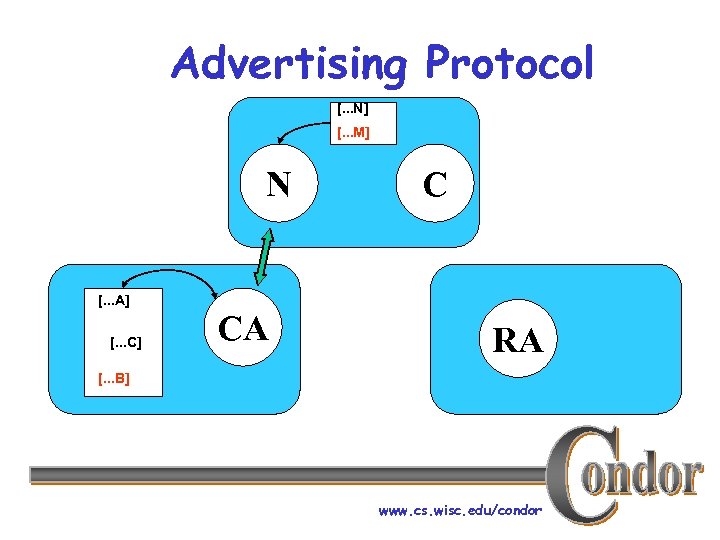 Advertising Protocol

[...N]
[...M]

N

C

[...A]
[...C]
[...B]

CA

RA

Condor

www.cs.wisc.edu/condor